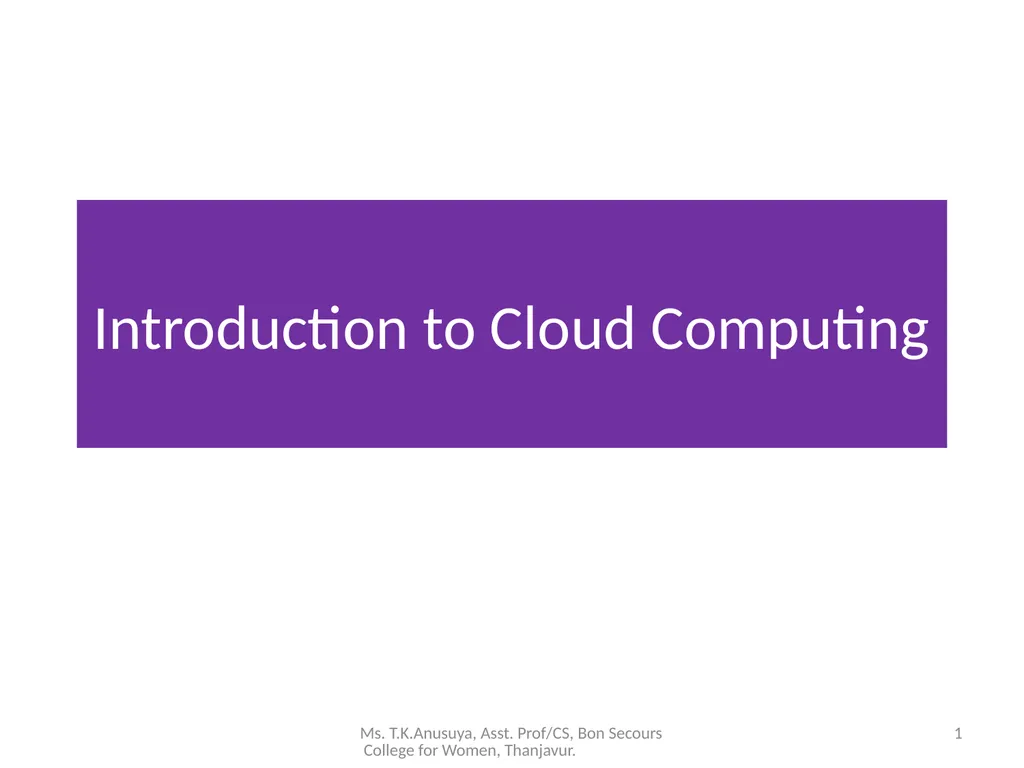 Introduction to Cloud Computing

Ms. T.K.Anusuya, Asst. Prof/CS, Bon Secours College for Women, Thanjavur.

1